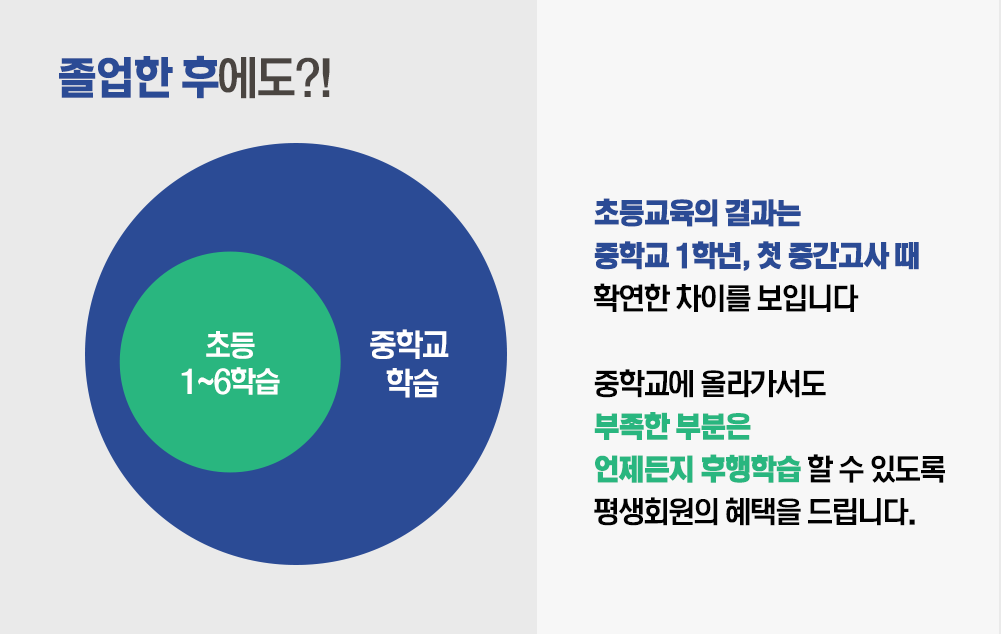 졸업한 후에도?!

초등
1~6학습

중학교
학습

초등교육의 결과는
중학교 1학년, 첫 중간고사 때
확연한 차이를 보입니다

중학교에 올라가서도
부족한 부분은
언제든지 후행학습 할 수 있도록
평생회원의 혜택을 드립니다.